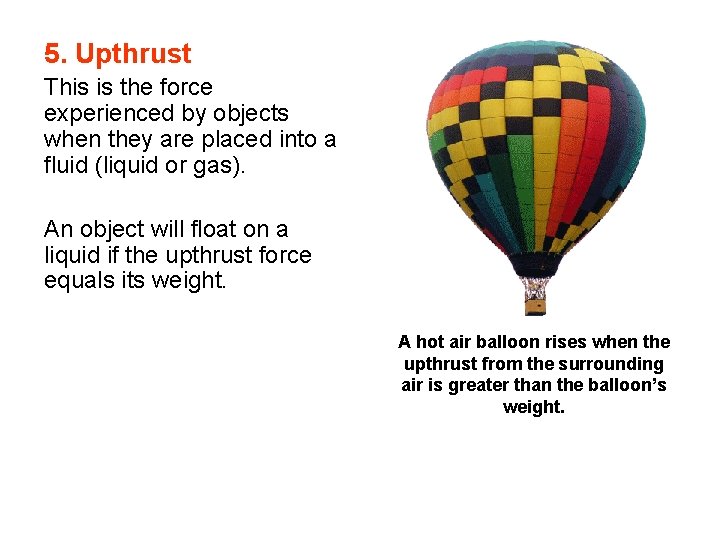 5. Upthrust

This is the force experienced by objects when they are placed into a fluid (liquid or gas).

An object will float on a liquid if the upthrust force equals its weight.

A hot air balloon rises when the upthrust from the surrounding air is greater than the balloon's weight.